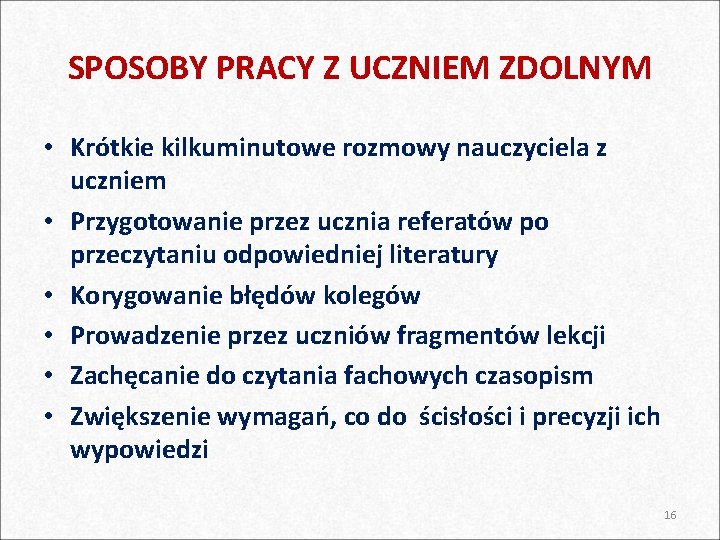 SPOSOBY PRACY Z UCZNIEM ZDOLNYM

• Krótkie kilkuminutowe rozmowy nauczyciela z uczniem
• Przygotowanie przez ucznia referatów po przeczytaniu odpowiedniej literatury
• Korygowanie błędów kolegów
• Prowadzenie przez uczniów fragmentów lekcji
• Zachęcanie do czytania fachowych czasopism
• Zwiększenie wymagań, co do ścisłości i precyzji ich wypowiedzi

16